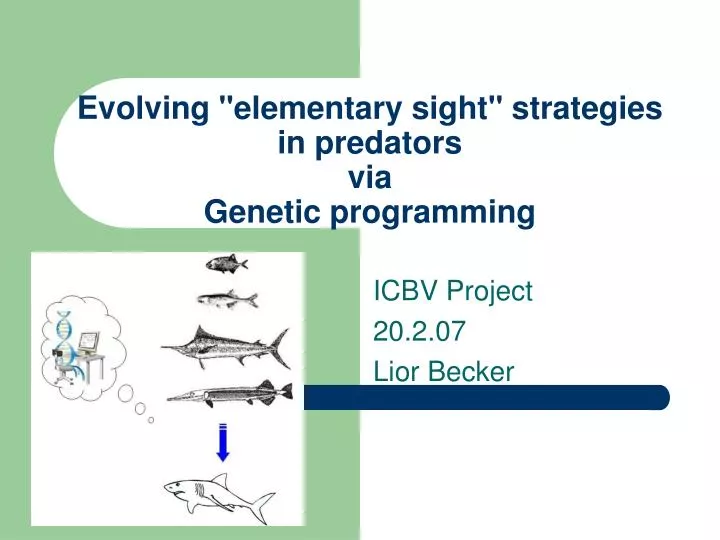 Evolving "elementary sight" strategies in predators
via
Genetic programming

ICBV Project
20.2.07
Lior Becker